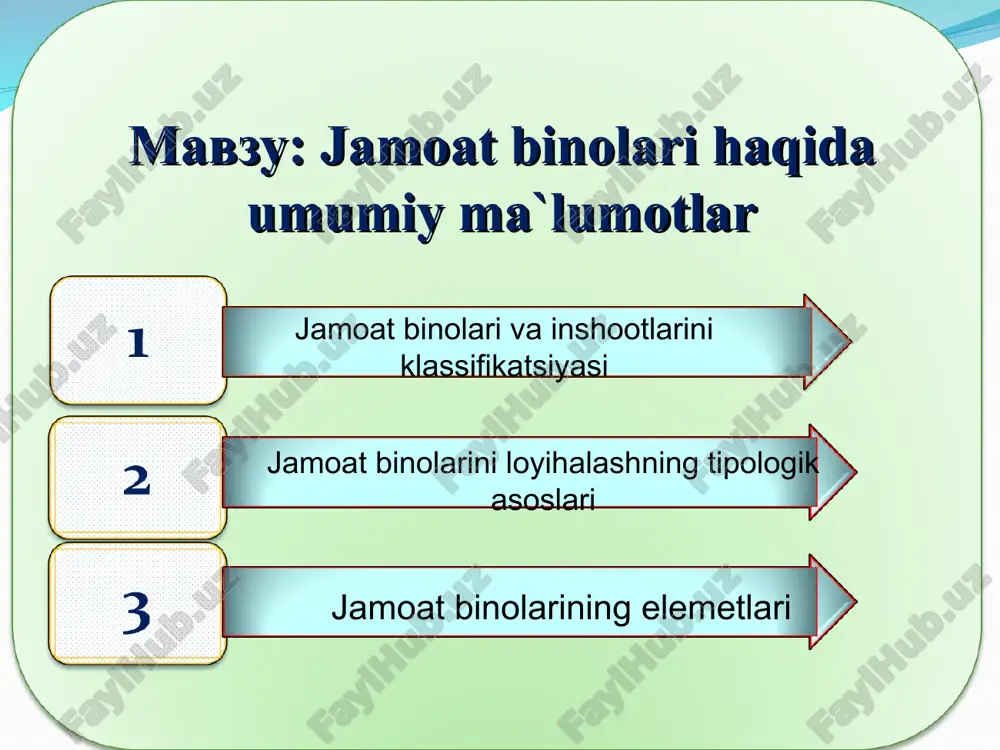 Мавзу: Jamoat binolari haqida umumiy ma`lumotlar

1

Jamoat binolari va inshootlarini klassifikatsiyasi

2

Jamoat binolarini loyihalashning tipologik asoslari

3

Jamoat binolarining elemetlari

FaylHub.uz